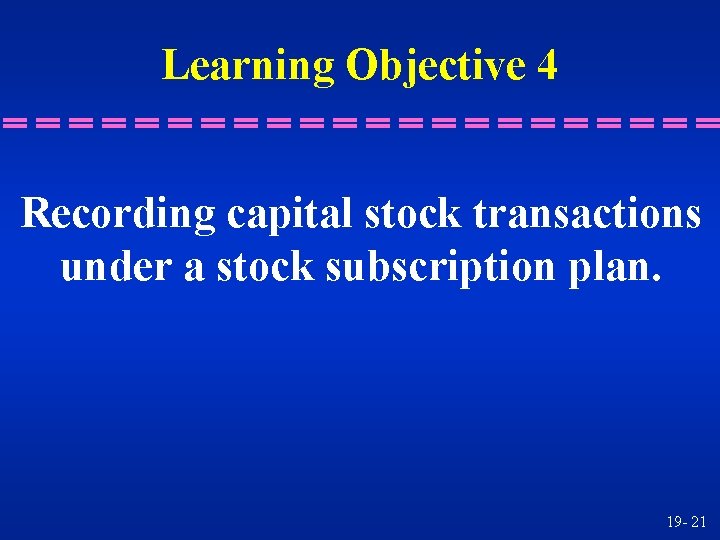 Learning Objective 4

Recording capital stock transactions under a stock subscription plan.

19- 21